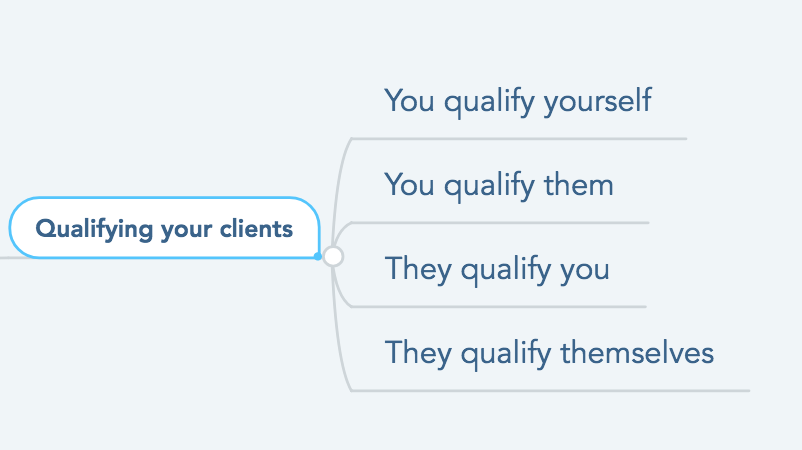 Qualifying your clients

You qualify yourself

You qualify them

They qualify you

They qualify themselves